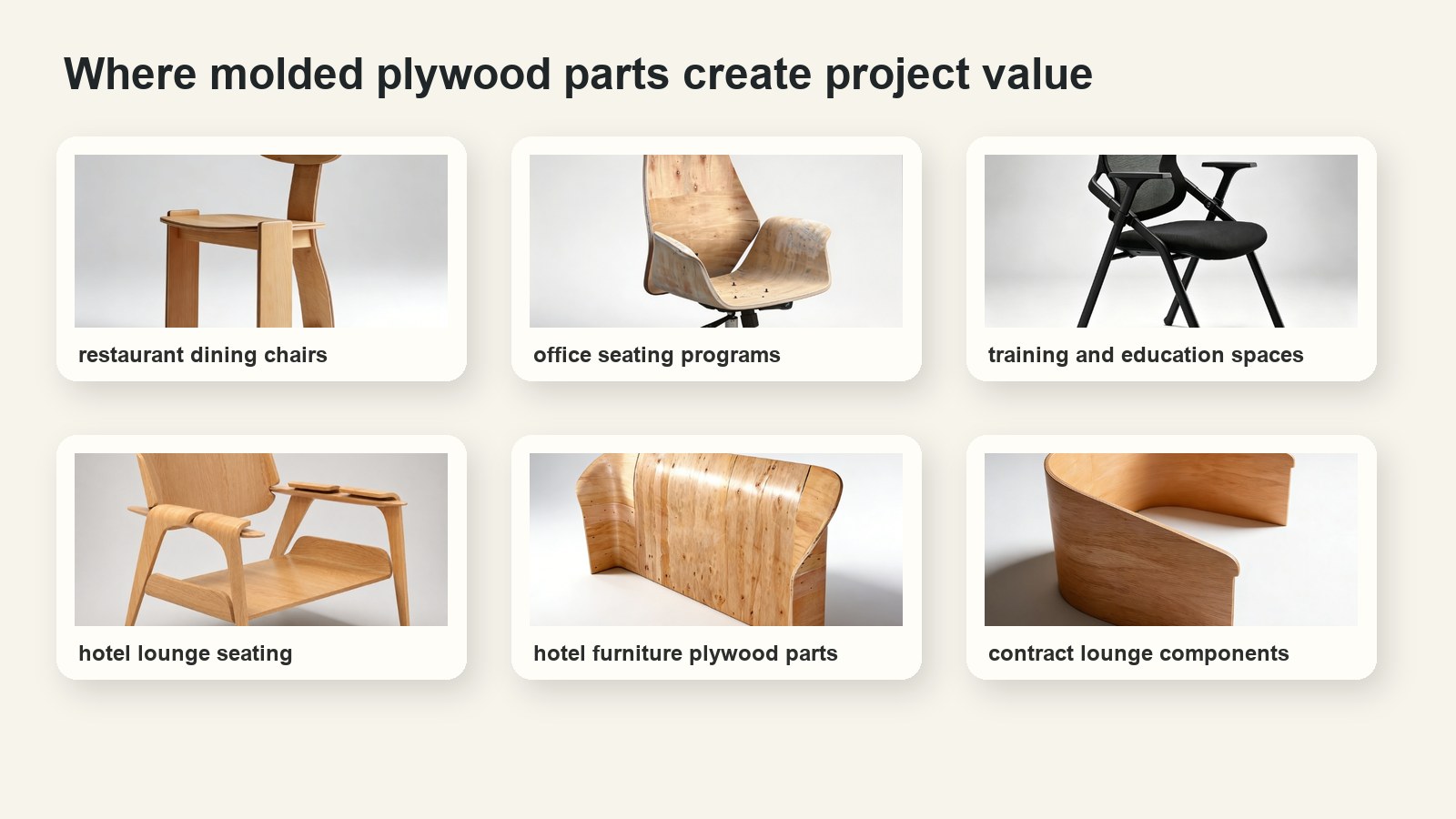 Where molded plywood parts create project value

restaurant dining chairs

office seating programs

training and education spaces

hotel lounge seating

hotel furniture plywood parts

contract lounge components